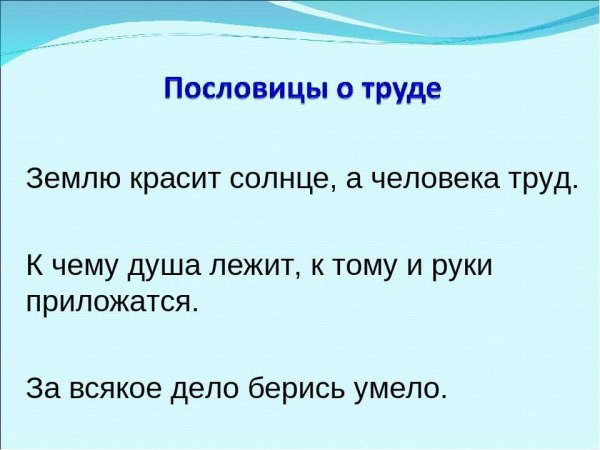 Пословицы о труде

Землю красит солнце, а человека труд.

К чему душа лежит, к тому и руки приложатся.

За всякое дело берись умело.